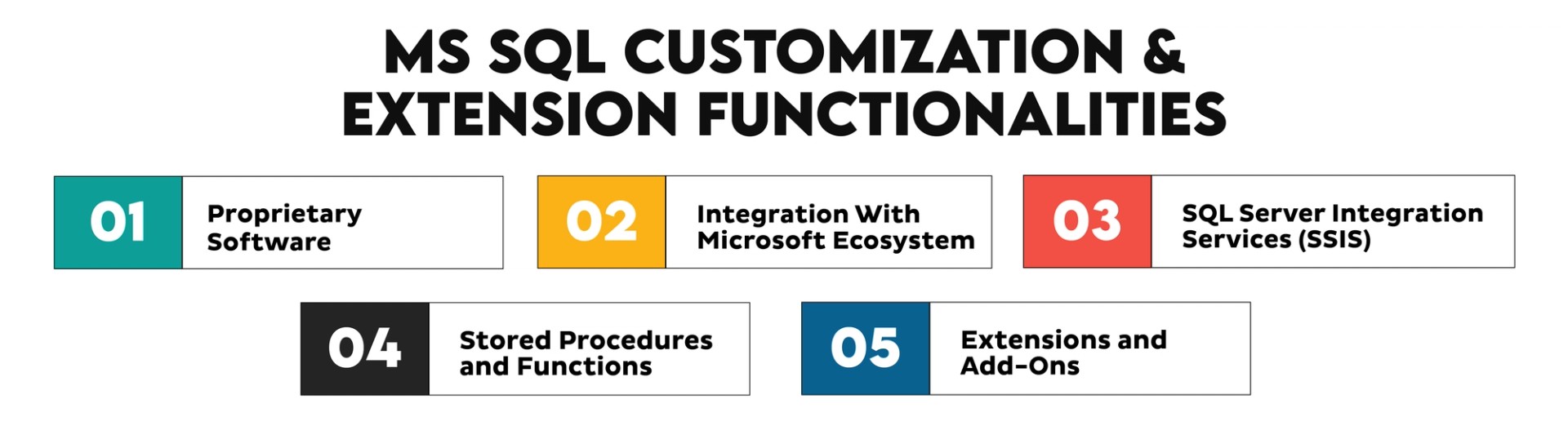 MS SQL CUSTOMIZATION & EXTENSION FUNCTIONALITIES

01 Proprietary Software

02 Integration With Microsoft Ecosystem

03 SQL Server Integration Services (SSIS)

04 Stored Procedures and Functions

05 Extensions and Add-Ons